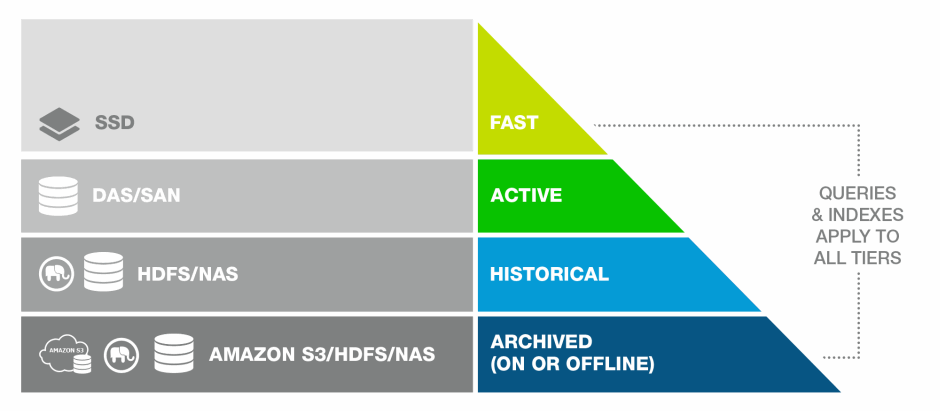 SSD

FAST

DAS/SAN

ACTIVE

HDFS/NAS

HISTORICAL

AMAZON S3

AMAZON S3/HDFS/NAS

ARCHIVED (ON OR OFFLINE)

QUERIES & INDEXES APPLY TO ALL TIERS